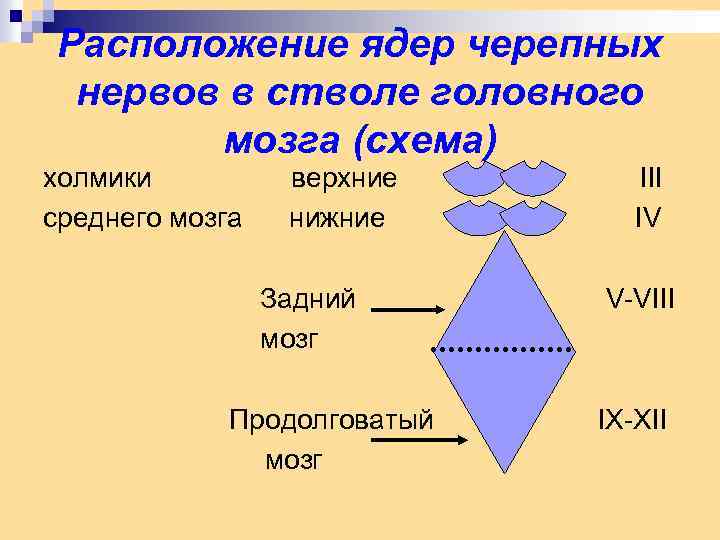 Расположение ядер черепных нервов в стволе головного мозга (схема)

холмики верхние III
среднего мозга нижние IV

Задний мозг V-VIII

Продолговатый мозг IX-XII